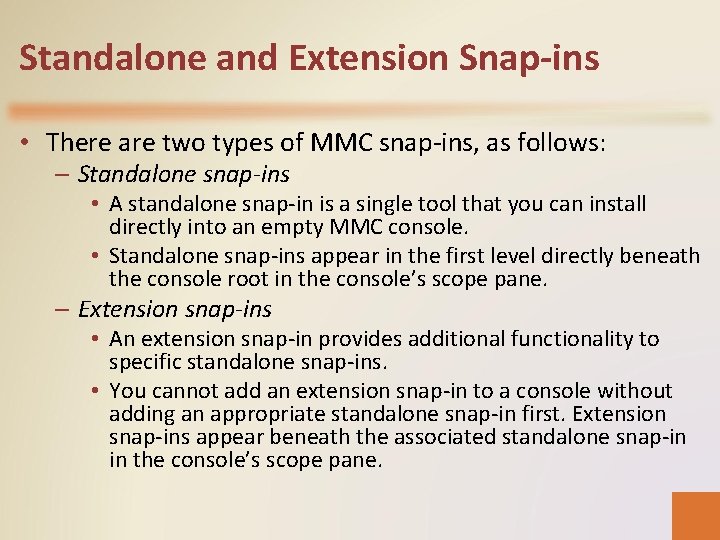 Standalone and Extension Snap-ins

• There are two types of MMC snap-ins, as follows:
– Standalone snap-ins
• A standalone snap-in is a single tool that you can install directly into an empty MMC console.
• Standalone snap-ins appear in the first level directly beneath the console root in the console's scope pane.
– Extension snap-ins
• An extension snap-in provides additional functionality to specific standalone snap-ins.
• You cannot add an extension snap-in to a console without adding an appropriate standalone snap-in first. Extension snap-ins appear beneath the associated standalone snap-in in the console's scope pane.